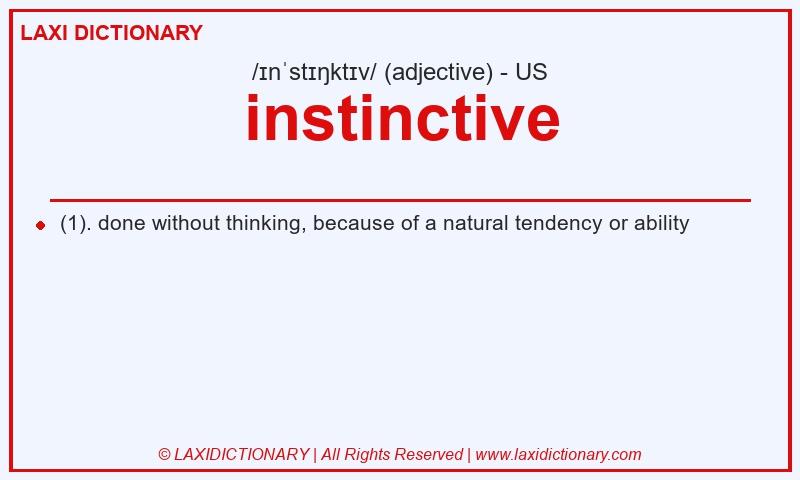 LAXI DICTIONARY

/ɪnˈstɪŋktɪv/ (adjective) - US

instinctive

(1). done without thinking, because of a natural tendency or ability

© LAXIDICTIONARY | All Rights Reserved | www.laxidictionary.com